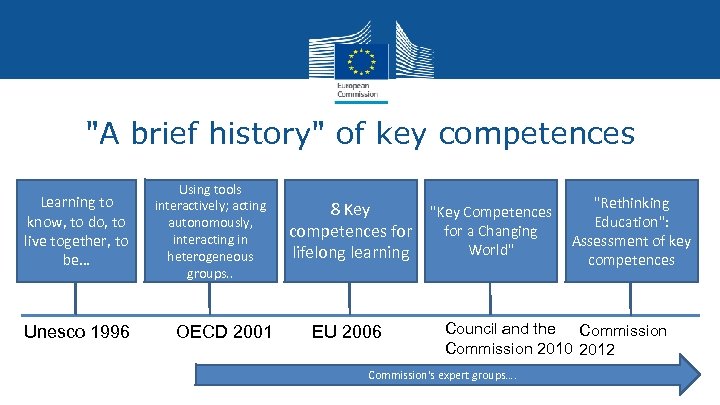 European Commission

"A brief history" of key competences

Learning to know, to do, to live together, to be...

Using tools interactively; acting autonomously, interacting in heterogeneous groups..

8 Key competences for lifelong learning

"Key Competences for a Changing World"

"Rethinking Education": Assessment of key competences

Unesco 1996

OECD 2001

EU 2006

Council and the Commission 2010

Commission 2012

Commission's expert groups....